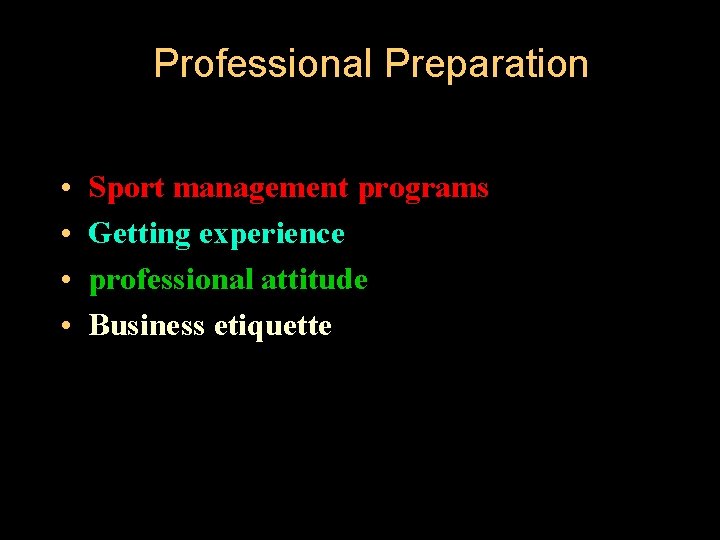 Professional Preparation

• Sport management programs
• Getting experience
• professional attitude
• Business etiquette